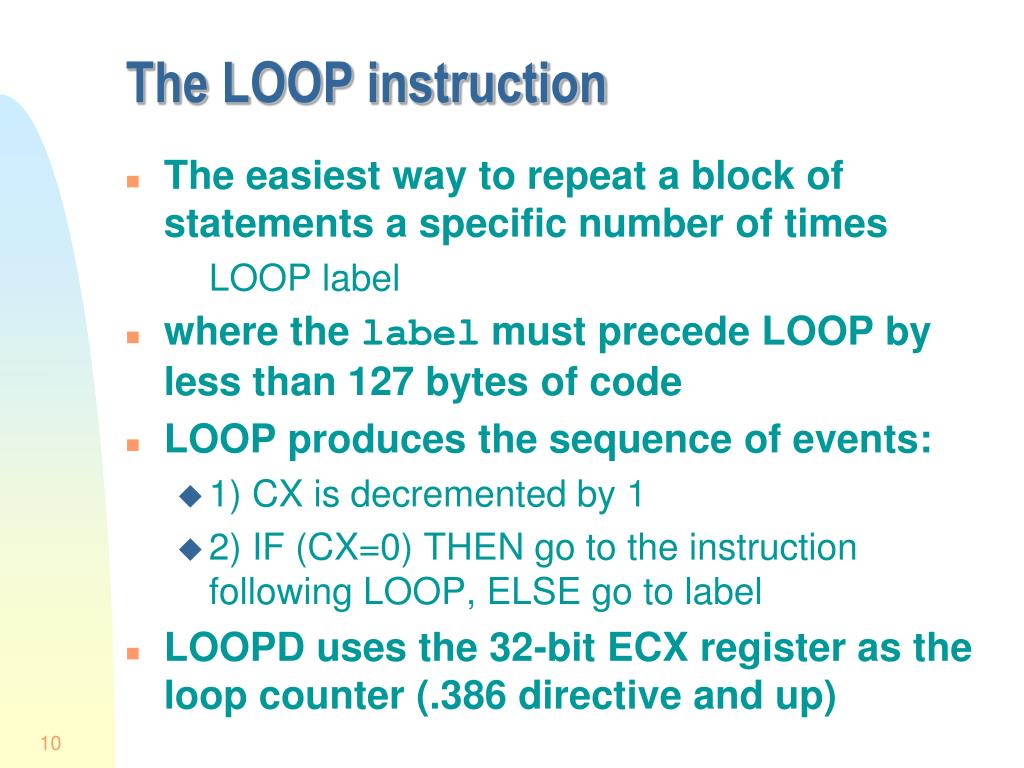 The LOOP instruction

The easiest way to repeat a block of statements a specific number of times

LOOP label

where the label must precede LOOP by less than 127 bytes of code

LOOP produces the sequence of events:

1) CX is decremented by 1

2) IF (CX=0) THEN go to the instruction following LOOP, ELSE go to label

LOOPD uses the 32-bit ECX register as the loop counter (.386 directive and up)

10